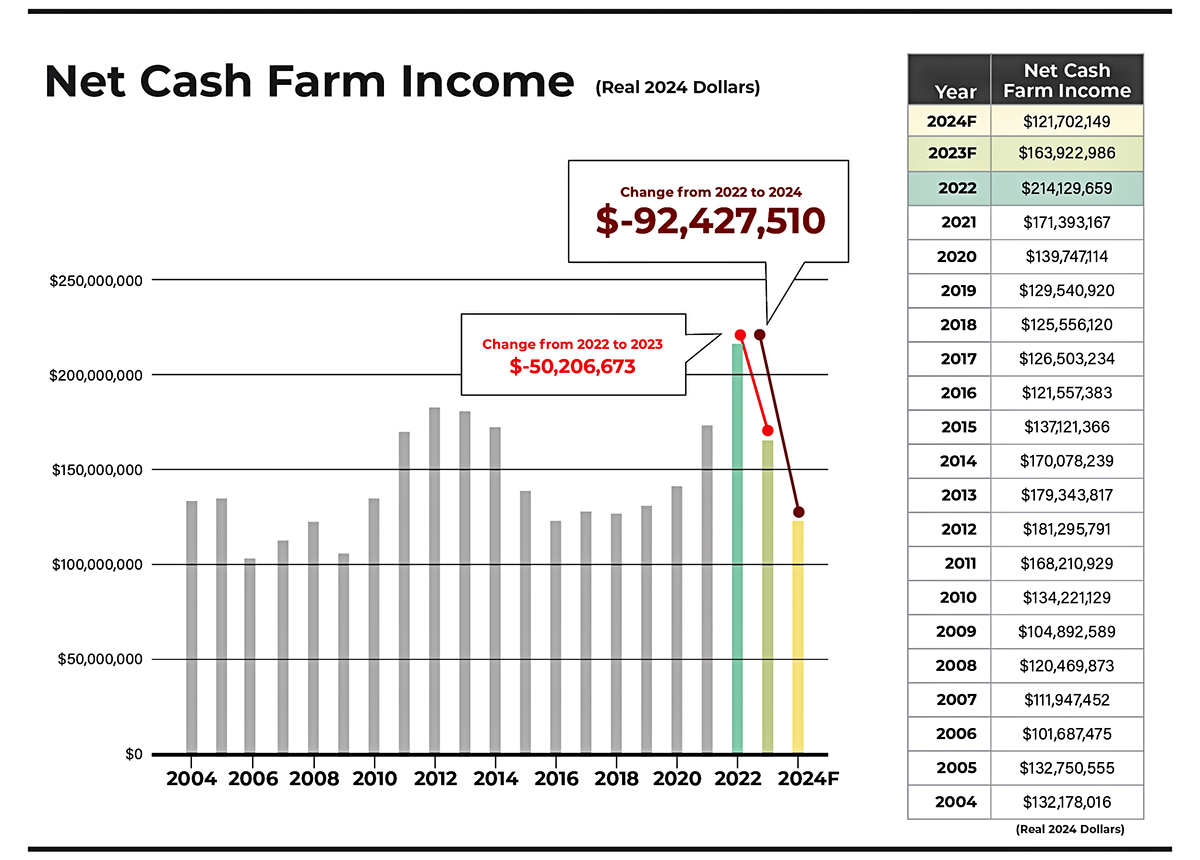 Net Cash Farm Income (Real 2024 Dollars)

Change from 2022 to 2024
$-92,427,510

Change from 2022 to 2023
$-50,206,673

$250,000,000
$200,000,000
$150,000,000
$100,000,000
$50,000,000
$0

2004 2006 2008 2010 2012 2014 2016 2018 2020 2022 2024F

| Year | Net Cash Farm Income |
|---|---|
| 2024F | $121,702,149 |
| 2023F | $163,922,986 |
| 2022 | $214,129,659 |
| 2021 | $171,393,167 |
| 2020 | $139,747,114 |
| 2019 | $129,540,920 |
| 2018 | $125,556,120 |
| 2017 | $126,503,234 |
| 2016 | $121,557,383 |
| 2015 | $137,121,366 |
| 2014 | $170,078,239 |
| 2013 | $179,343,817 |
| 2012 | $181,295,791 |
| 2011 | $168,210,929 |
| 2010 | $134,221,129 |
| 2009 | $104,892,589 |
| 2008 | $120,469,873 |
| 2007 | $111,947,452 |
| 2006 | $101,687,475 |
| 2005 | $132,750,555 |
| 2004 | $132,178,016 |

(Real 2024 Dollars)